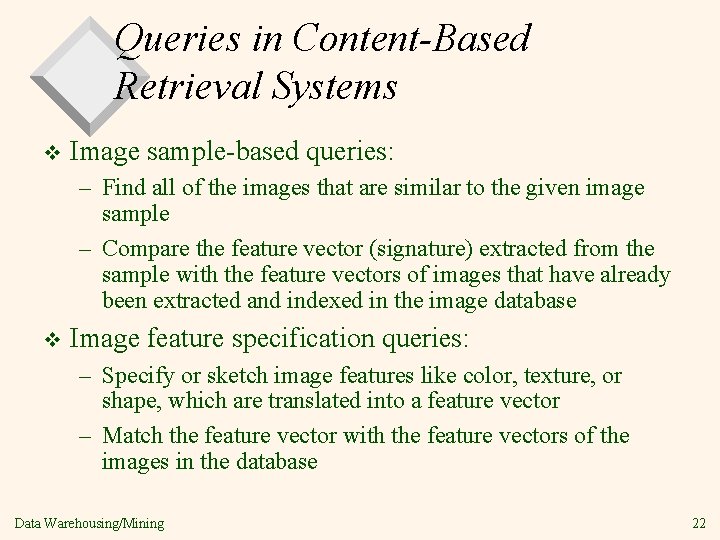 Queries in Content-Based Retrieval Systems

❖ Image sample-based queries:

– Find all of the images that are similar to the given image sample

– Compare the feature vector (signature) extracted from the sample with the feature vectors of images that have already been extracted and indexed in the image database

❖ Image feature specification queries:

– Specify or sketch image features like color, texture, or shape, which are translated into a feature vector

– Match the feature vector with the feature vectors of the images in the database

Data Warehousing/Mining

22